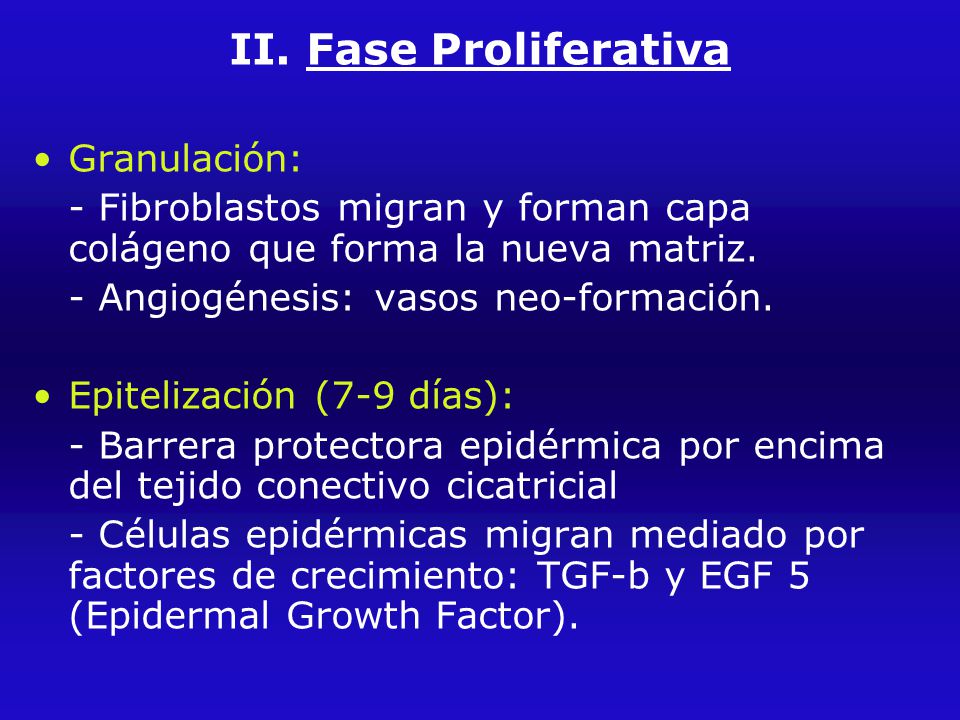 II. Fase Proliferativa

• Granulación:

- Fibroblastos migran y forman capa colágeno que forma la nueva matriz.

- Angiogénesis: vasos neo-formación.

• Epitelización (7-9 días):

- Barrera protectora epidérmica por encima del tejido conectivo cicatricial

- Células epidérmicas migran mediado por factores de crecimiento: TGF-b y EGF 5 (Epidermal Growth Factor).